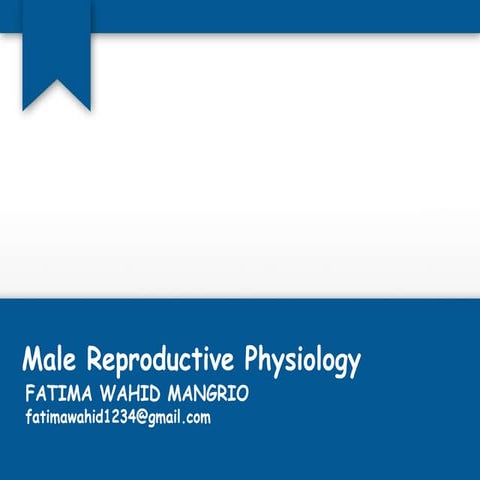 Male Reproductive Physiology

FATIMA WAHID MANGRIO

fatimawahid1234@gmail.com